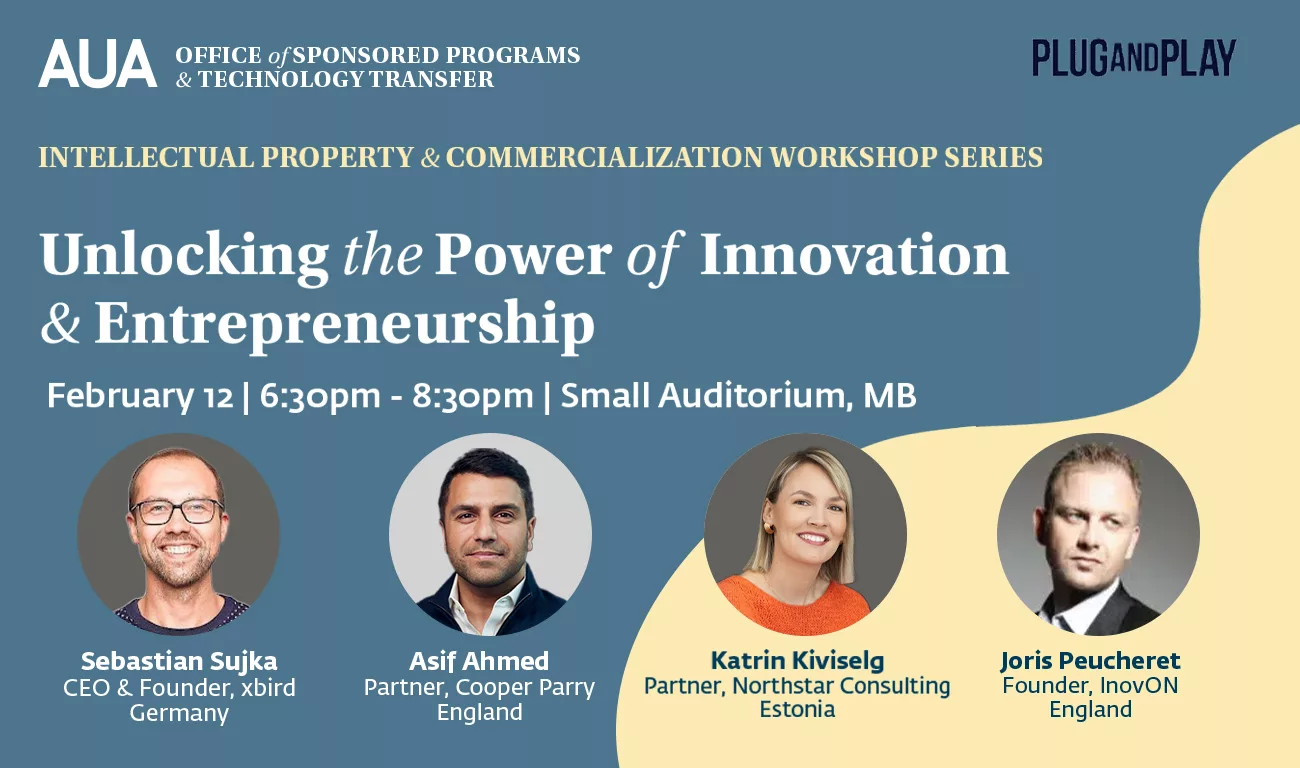 AUA OFFICE of SPONSORED PROGRAMS & TECHNOLOGY TRANSFER

PLUGANDPLAY

INTELLECTUAL PROPERTY & COMMERCIALIZATION WORKSHOP SERIES

Unlocking the Power of Innovation & Entrepreneurship

February 12 | 6:30pm - 8:30pm | Small Auditorium, MB

Sebastian Sujka
CEO & Founder, xbird
Germany

Asif Ahmed
Partner, Cooper Parry
England

Katrin Kiviselg
Partner, Northstar Consulting
Estonia

Joris Peucheret
Founder, InovON
England